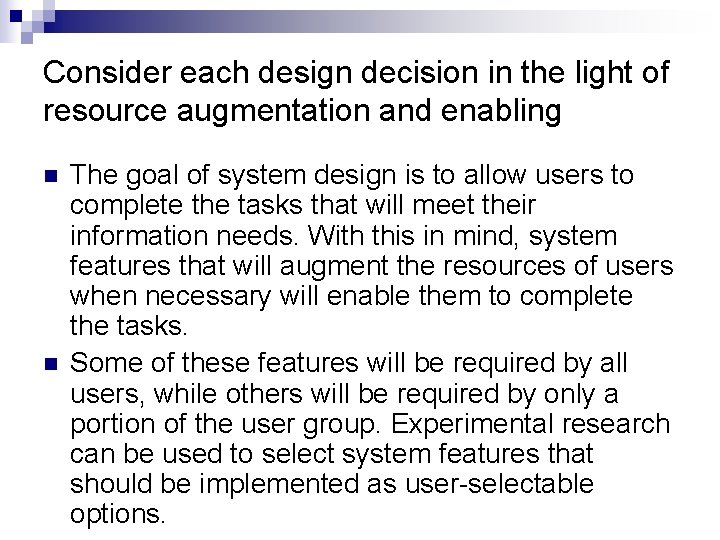 Consider each design decision in the light of resource augmentation and enabling

The goal of system design is to allow users to complete the tasks that will meet their information needs. With this in mind, system features that will augment the resources of users when necessary will enable them to complete the tasks.

Some of these features will be required by all users, while others will be required by only a portion of the user group. Experimental research can be used to select system features that should be implemented as user-selectable options.